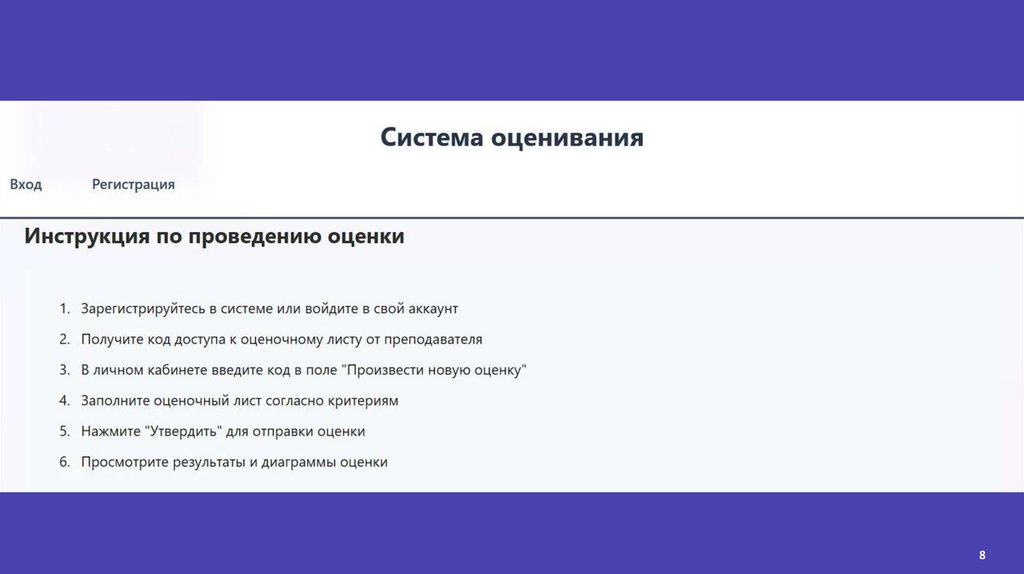 Система оценивания

Вход Регистрация

Инструкция по проведению оценки

1. Зарегистрируйтесь в системе или войдите в свой аккаунт
2. Получите код доступа к оценочному листу от преподавателя
3. В личном кабинете введите код в поле "Произвести новую оценку"
4. Заполните оценочный лист согласно критериям
5. Нажмите "Утвердить" для отправки оценки
6. Просмотрите результаты и диаграммы оценки

8